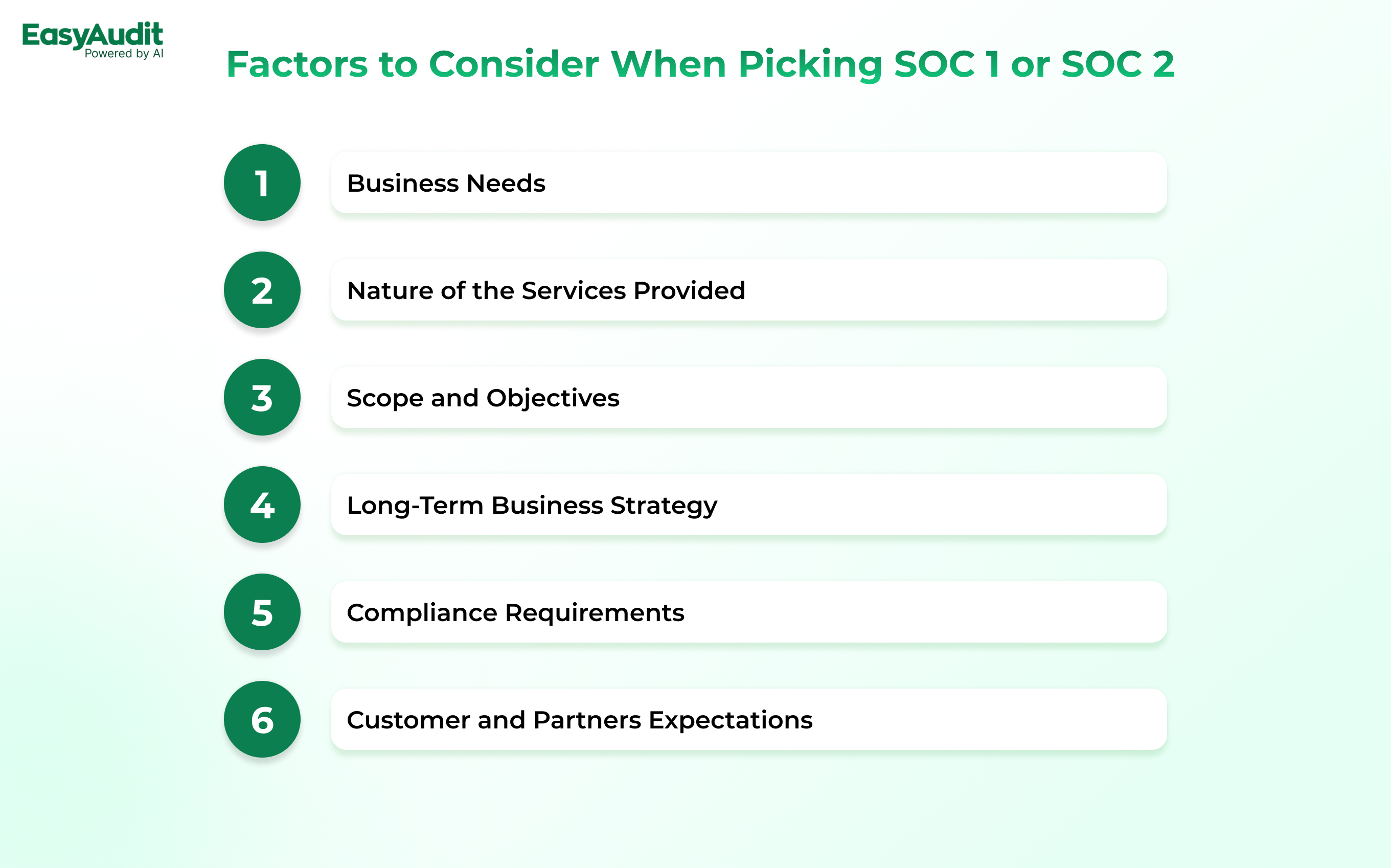 EasyAudit
Powered by AI

Factors to Consider When Picking SOC 1 or SOC 2

1 Business Needs

2 Nature of the Services Provided

3 Scope and Objectives

4 Long-Term Business Strategy

5 Compliance Requirements

6 Customer and Partners Expectations